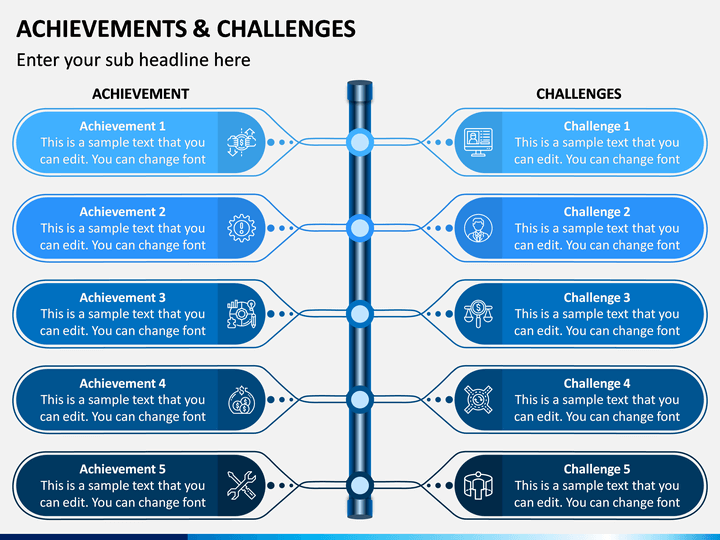 ACHIEVEMENTS & CHALLENGES

Enter your sub headline here

ACHIEVEMENT

Achievement 1
This is a sample text that you can edit. You can change font

Achievement 2
This is a sample text that you can edit. You can change font

Achievement 3
This is a sample text that you can edit. You can change font

Achievement 4
This is a sample text that you can edit. You can change font

Achievement 5
This is a sample text that you can edit. You can change font

CHALLENGES

Challenge 1
This is a sample text that you can edit. You can change font

Challenge 2
This is a sample text that you can edit. You can change font

Challenge 3
This is a sample text that you can edit. You can change font

Challenge 4
This is a sample text that you can edit. You can change font

Challenge 5
This is a sample text that you can edit. You can change font